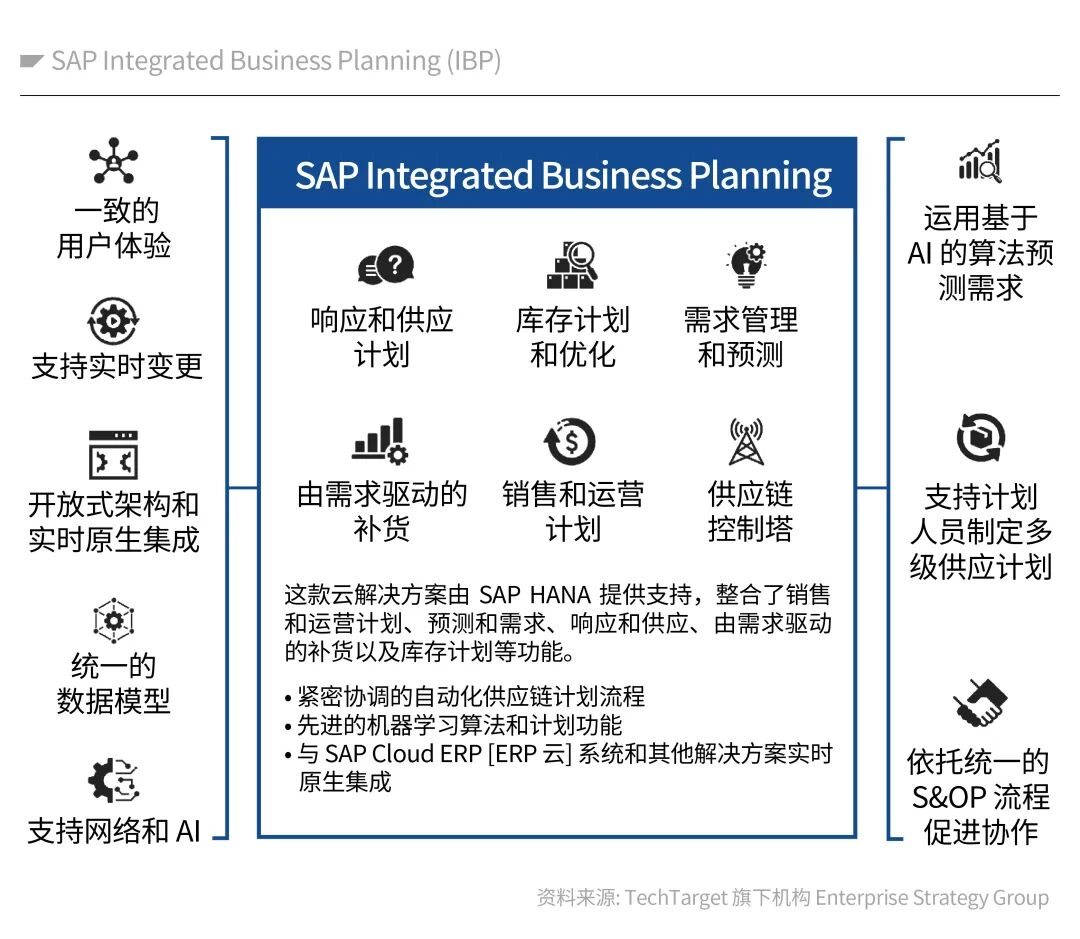 SAP Integrated Business Planning (IBP)

一致的用户体验

支持实时变更

开放式架构和实时原生集成

统一的数据模型

支持网络和 AI

SAP Integrated Business Planning

响应和供应计划

库存计划和优化

需求管理和预测

由需求驱动的补货

销售和运营计划

供应链控制塔

这款云解决方案由 SAP HANA 提供支持，整合了销售和运营计划、预测和需求、响应和供应、由需求驱动的补货以及库存计划等功能。

• 紧密协调的自动化供应链计划流程
• 先进的机器学习算法和计划功能
• 与 SAP Cloud ERP [ERP 云] 系统和其他解决方案实时原生集成

运用基于 AI 的算法预测需求

支持计划人员制定多级供应计划

依托统一的 S&OP 流程促进协作

资料来源: TechTarget 旗下机构 Enterprise Strategy Group